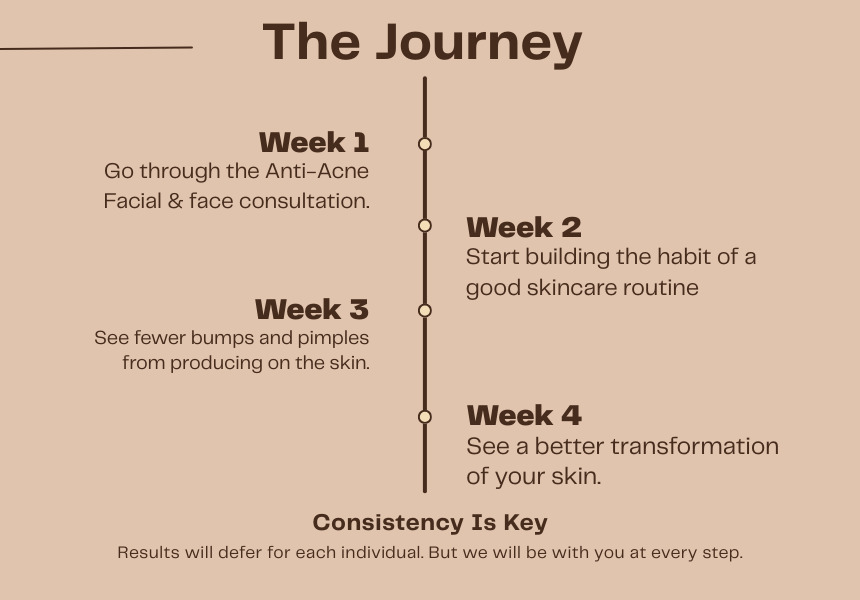 The Journey

Week 1
Go through the Anti-Acne Facial & face consultation.

Week 2
Start building the habit of a good skincare routine

Week 3
See fewer bumps and pimples from producing on the skin.

Week 4
See a better transformation of your skin.

Consistency Is Key
Results will defer for each individual. But we will be with you at every step.